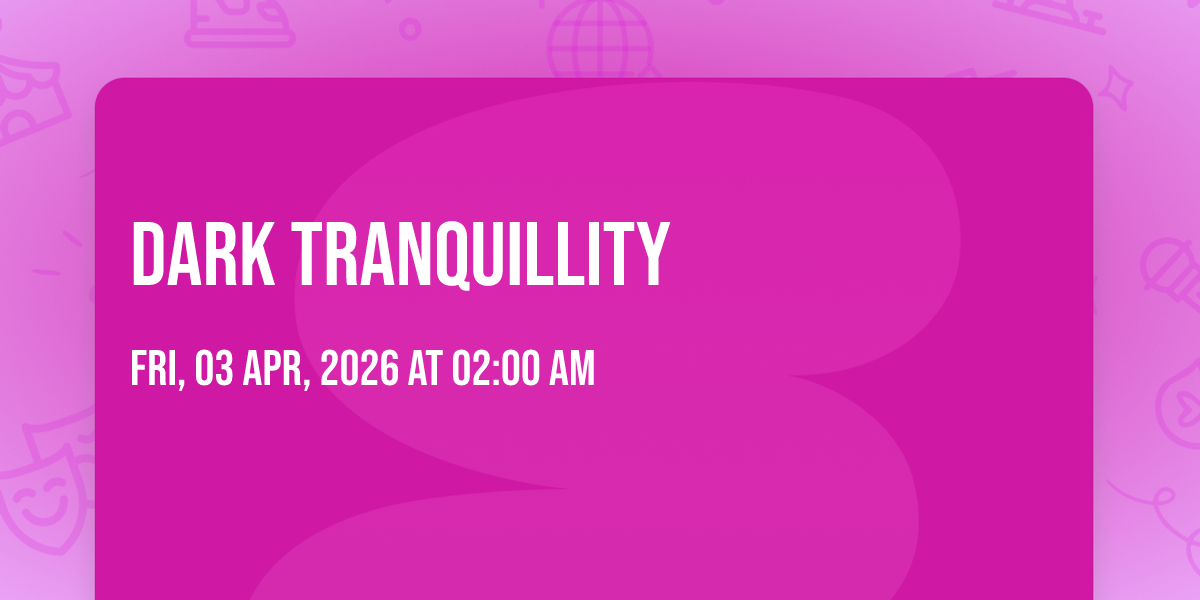 DARK TRANQUILLITY

FRI, 03 APR, 2026 AT 02:00 AM